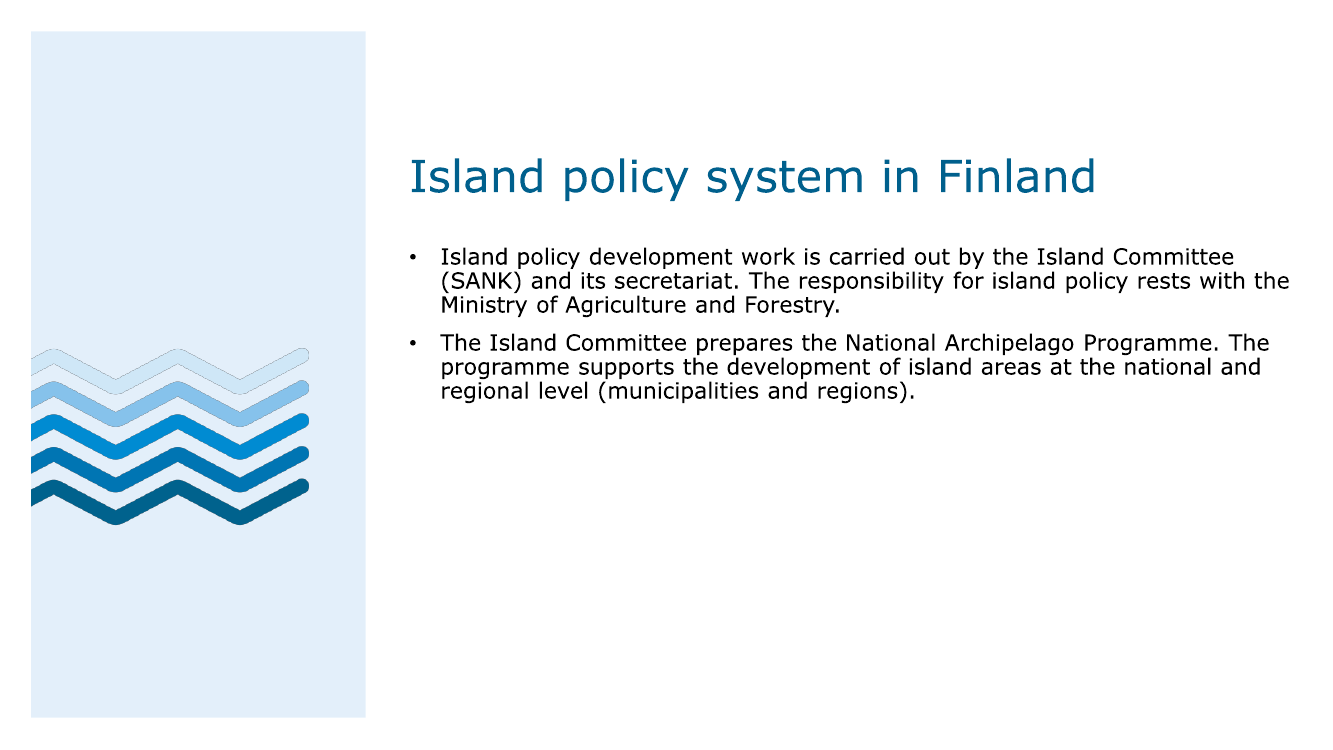 Island policy system in Finland

• Island policy development work is carried out by the Island Committee (SANK) and its secretariat. The responsibility for island policy rests with the Ministry of Agriculture and Forestry.

• The Island Committee prepares the National Archipelago Programme. The programme supports the development of island areas at the national and regional level (municipalities and regions).